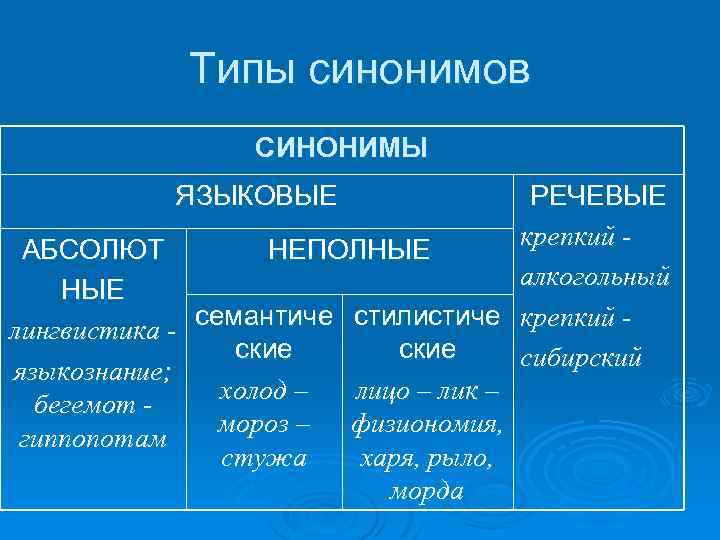 Типы синонимов

| СИНОНИМЫ | | | |
|---|---|---|---|
| ЯЗЫКОВЫЕ | | | РЕЧЕВЫЕ крепкий - алкогольный крепкий - сибирский |
| АБСОЛЮТНЫЕ лингвистика - языкознание; бегемот - гиппопотам | НЕПОЛНЫЕ | | |
| | семантические холод – мороз – стужа | стилистические лицо – лик – физиономия, харя, рыло, морда | |